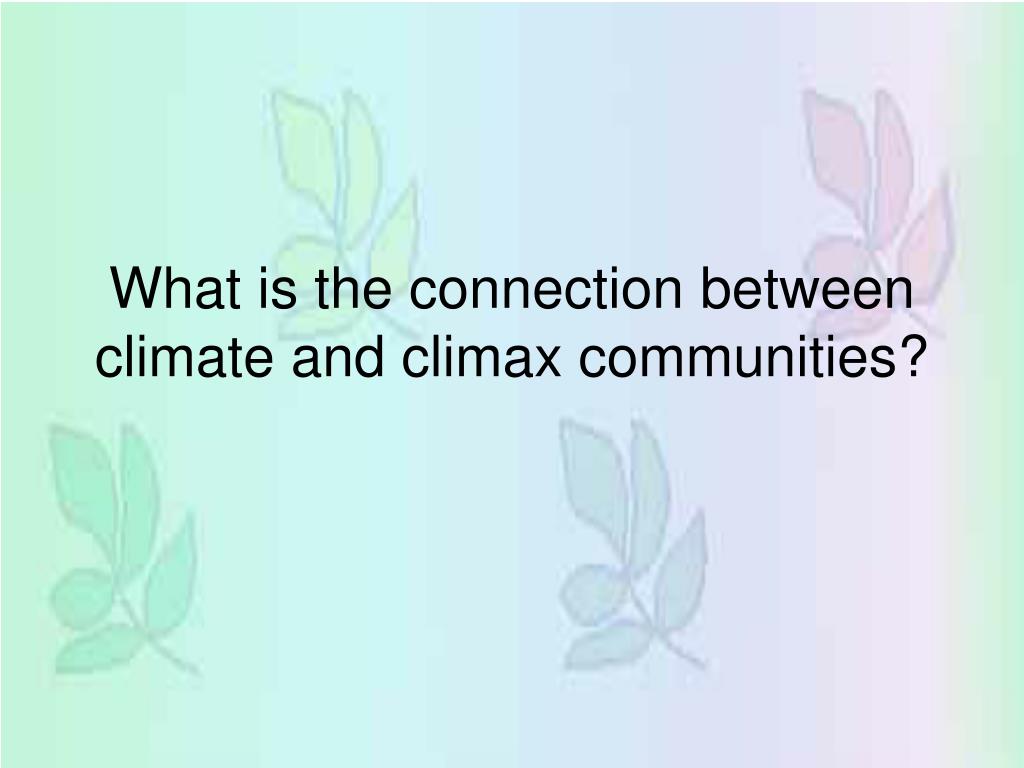 What is the connection between climate and climax communities?